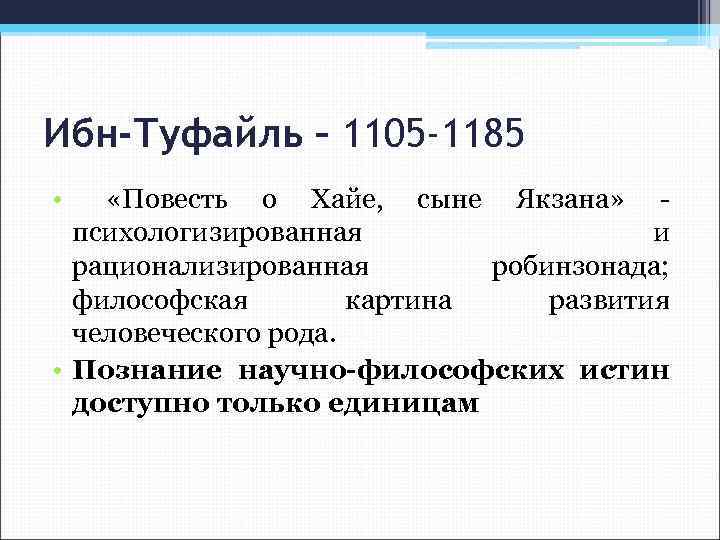 Ибн-Туфайль – 1105-1185

• «Повесть о Хайе, сыне Якзана» - психологизированная и рационализированная робинзонада; философская картина развития человеческого рода.

• Познание научно-философских истин доступно только единицам